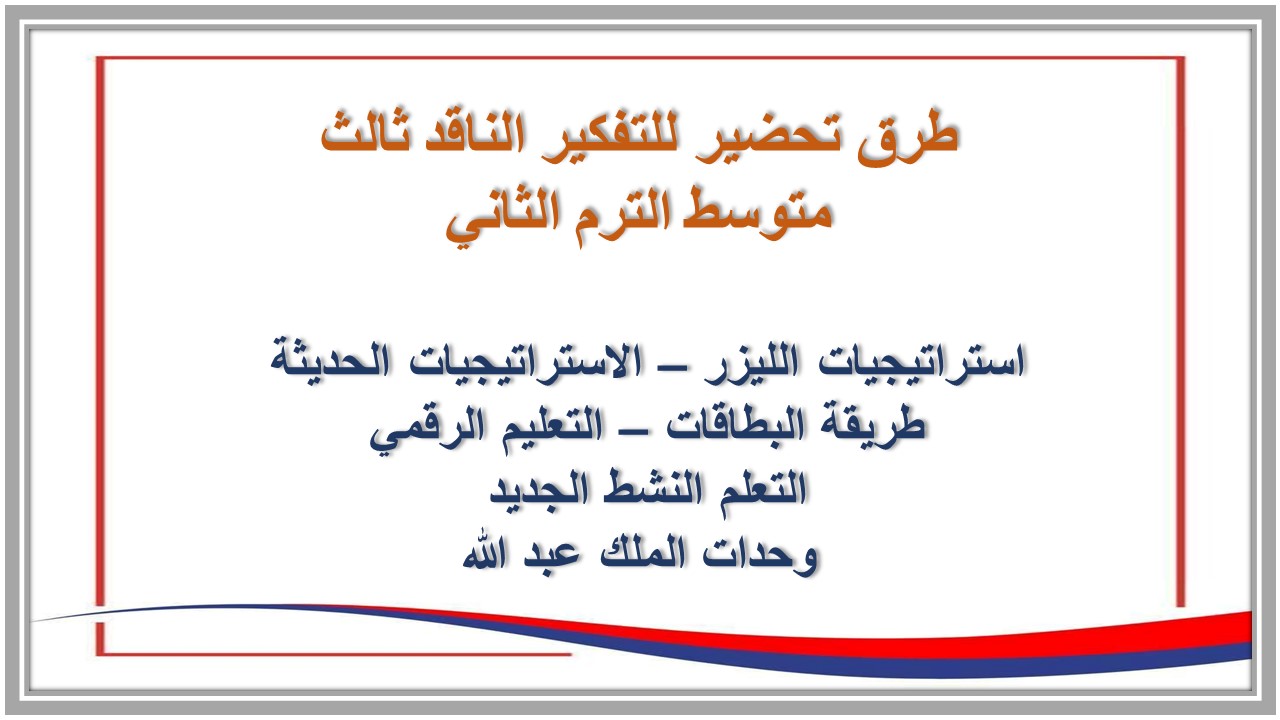 طرق تحضير للتفكير الناقد ثالث متوسط الترم الثاني

استراتيجيات الليزر – الاستراتيجيات الحديثة
طريقة البطاقات – التعليم الرقمي
التعلم النشط الجديد
وحدات الملك عبد الله